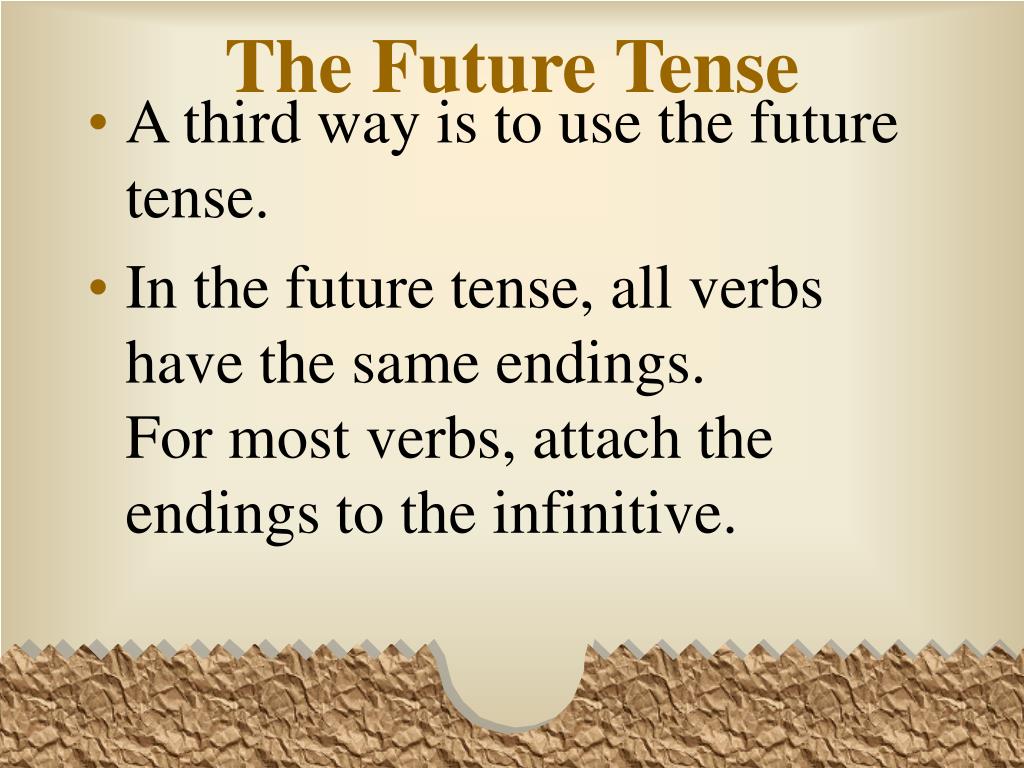 The Future Tense

• A third way is to use the future tense.

• In the future tense, all verbs have the same endings.
For most verbs, attach the endings to the infinitive.